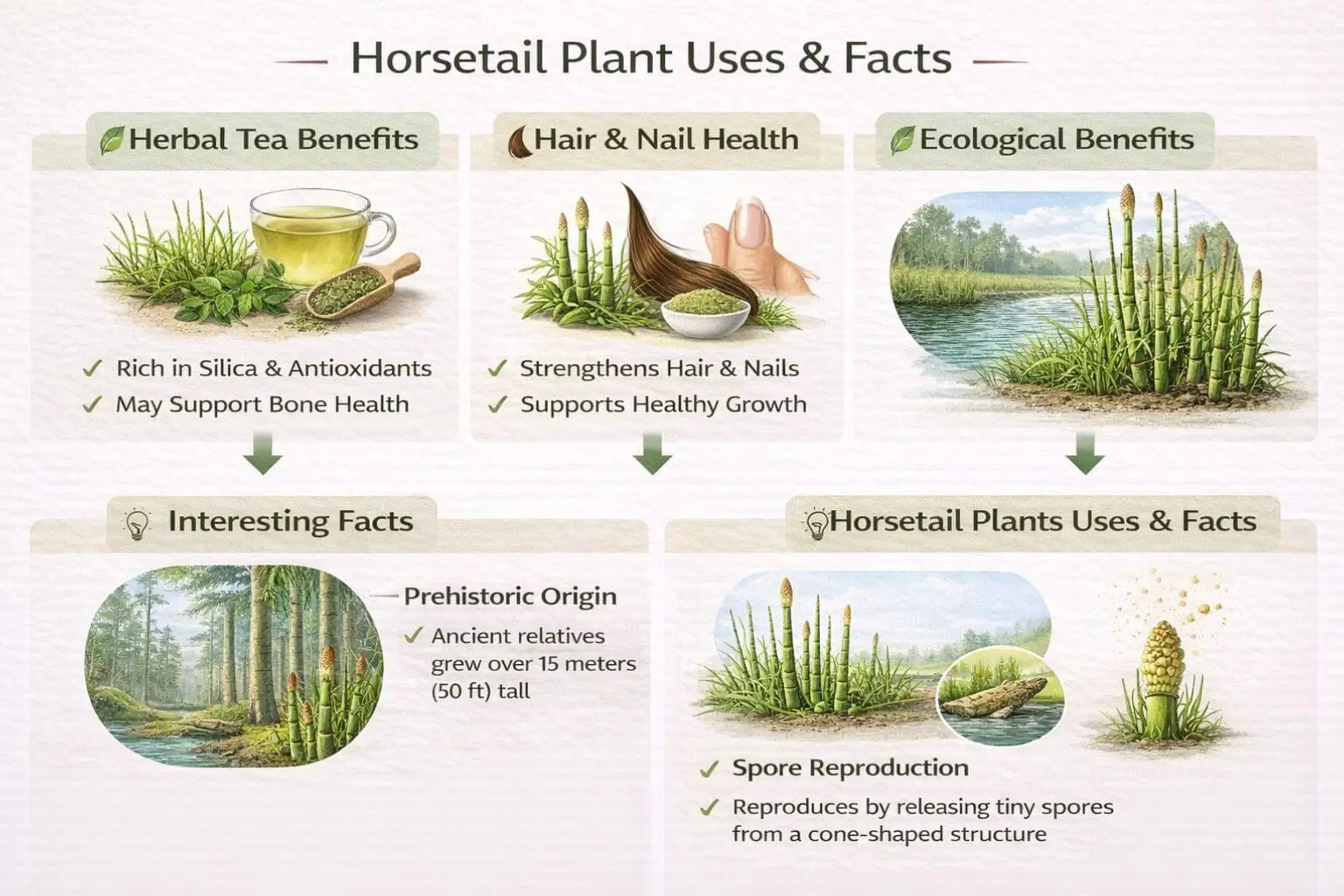 Horsetail Plant Uses & Facts

Herbal Tea Benefits

✓ Rich in Silica & Antioxidants
✓ May Support Bone Health

Hair & Nail Health

✓ Strengthens Hair & Nails
✓ Supports Healthy Growth

Ecological Benefits

Interesting Facts

Prehistoric Origin

✓ Ancient relatives grew over 15 meters (50 ft) tall

Horsetail Plants Uses & Facts

✓ Spore Reproduction

✓ Reproduces by releasing tiny spores from a cone-shaped structure